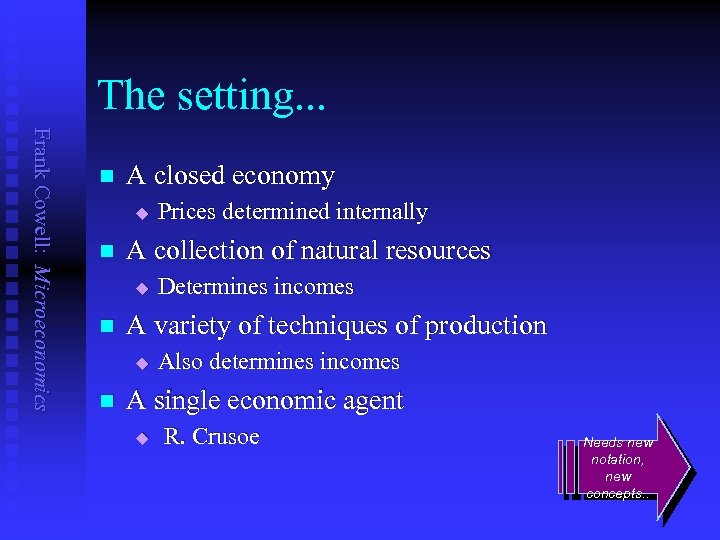 Frank Cowell: Microeconomics

The setting...

A closed economy
Prices determined internally

A collection of natural resources
Determines incomes

A variety of techniques of production
Also determines incomes

A single economic agent
R. Crusoe

Needs new notation, new concepts..